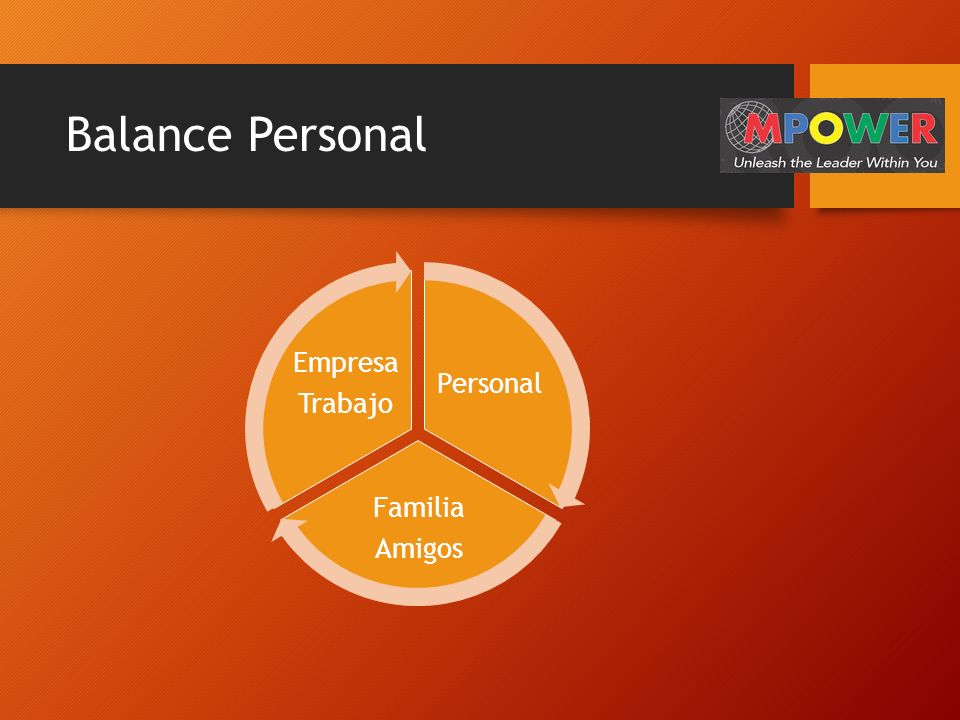 Balance Personal

MPOWER
Unleash the Leader Within You

Empresa
Trabajo

Personal

Familia
Amigos